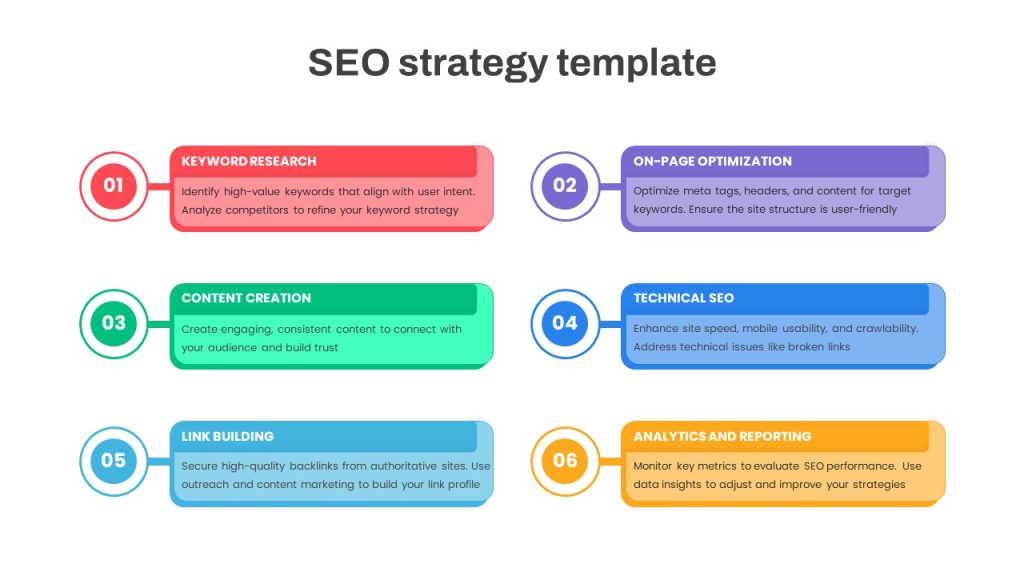 SEO strategy template

01
KEYWORD RESEARCH
Identify high-value keywords that align with user intent. Analyze competitors to refine your keyword strategy

02
ON-PAGE OPTIMIZATION
Optimize meta tags, headers, and content for target keywords. Ensure the site structure is user-friendly

03
CONTENT CREATION
Create engaging, consistent content to connect with your audience and build trust

04
TECHNICAL SEO
Enhance site speed, mobile usability, and crawlability. Address technical issues like broken links

05
LINK BUILDING
Secure high-quality backlinks from authoritative sites. Use outreach and content marketing to build your link profile

06
ANALYTICS AND REPORTING
Monitor key metrics to evaluate SEO performance. Use data insights to adjust and improve your strategies